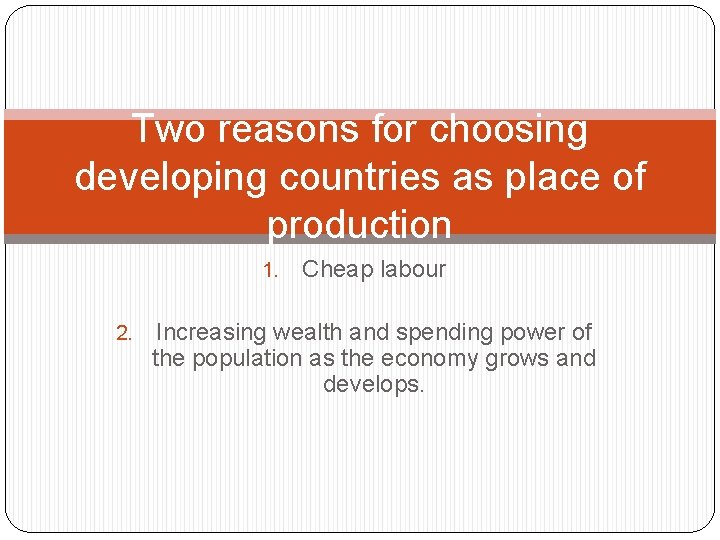 Two reasons for choosing developing countries as place of production

1. Cheap labour

2. Increasing wealth and spending power of the population as the economy grows and develops.